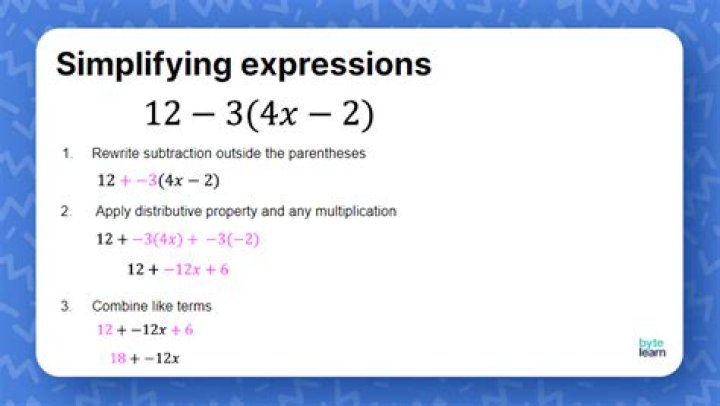 Simplifying expressions

$12 - 3(4x - 2)$

1. Rewrite subtraction outside the parentheses

$12 + -3(4x - 2)$

2. Apply distributive property and any multiplication

$12 + -3(4x) + -3(-2)$

$12 + -12x + 6$

3. Combine like terms

$12 + -12x + 6$

$18 + -12x$

byte learn